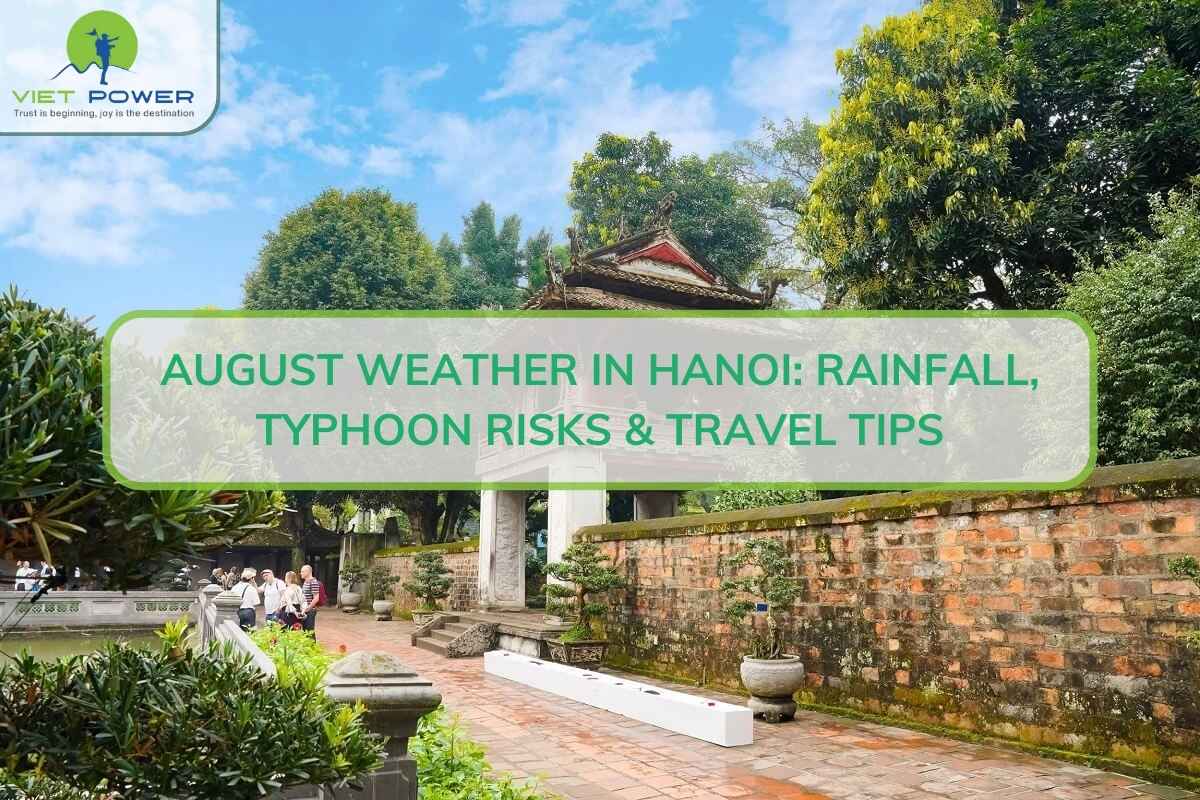 VIET POWER
Trust is beginning, joy is the destination

AUGUST WEATHER IN HANOI: RAINFALL, TYPHOON RISKS & TRAVEL TIPS